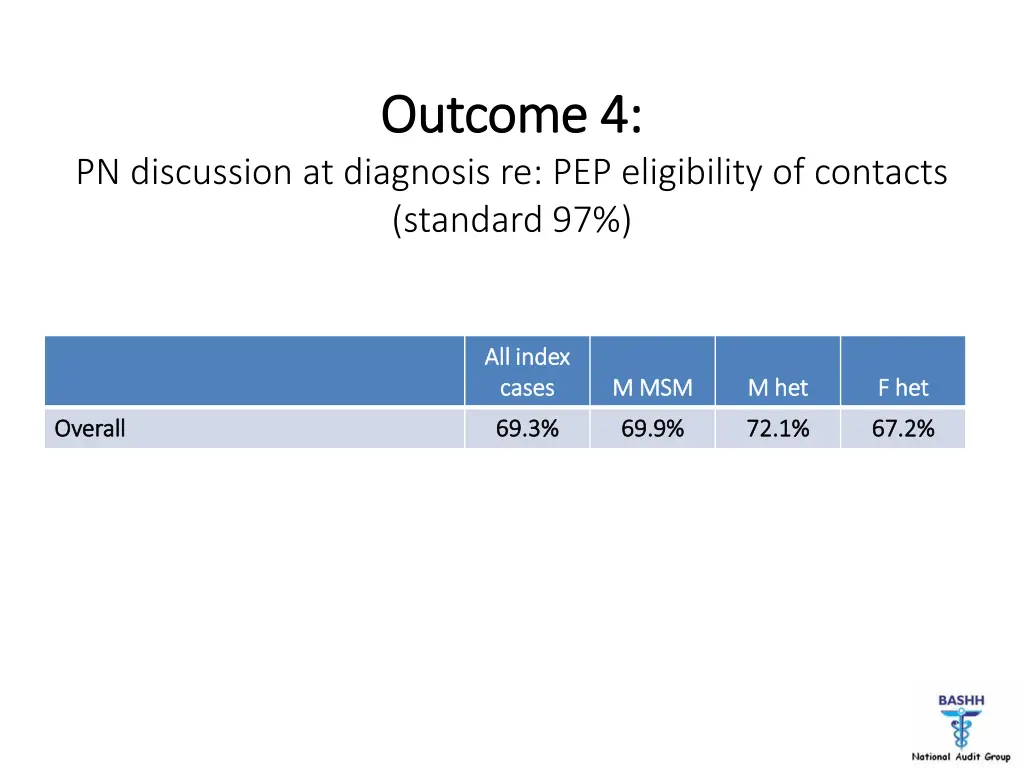 Outcome 4:

PN discussion at diagnosis re: PEP eligibility of contacts (standard 97%)

| | All index cases | M MSM | M het | F het |
|---|---|---|---|---|
| Overall | 69.3% | 69.9% | 72.1% | 67.2% |

BASHH
National Audit Group